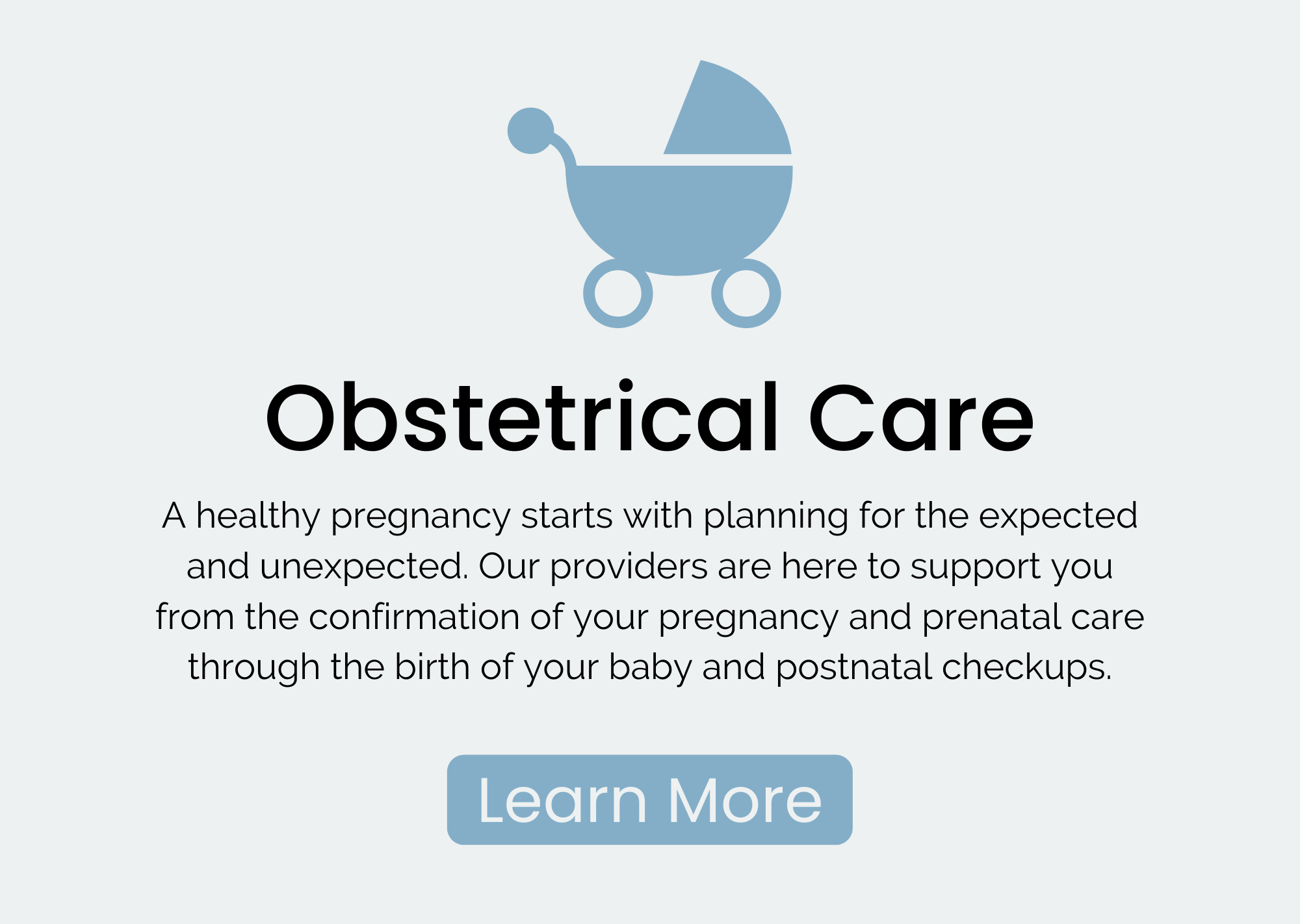 Obstetrical Care

A healthy pregnancy starts with planning for the expected and unexpected. Our providers are here to support you from the confirmation of your pregnancy and prenatal care through the birth of your baby and postnatal checkups.

Learn More